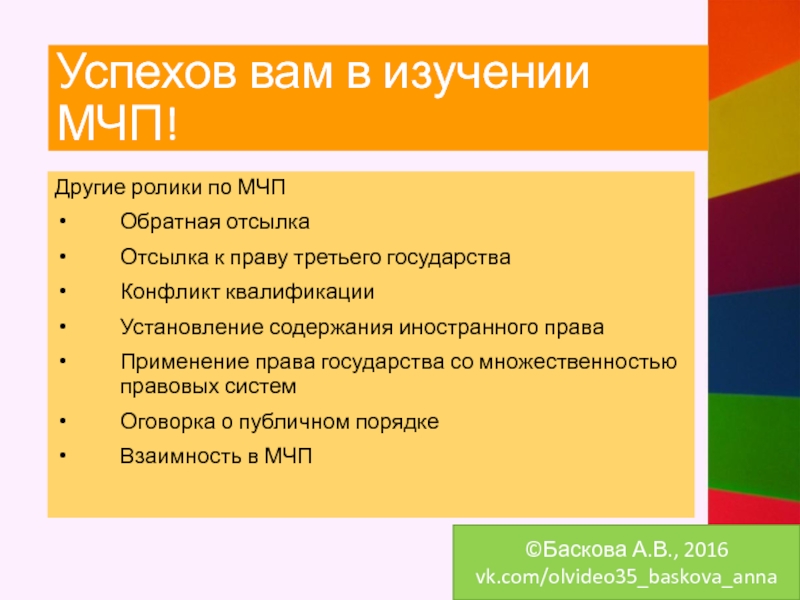 Успехов вам в изучении МЧП!

Другие ролики по МЧП

• Обратная отсылка

• Отсылка к праву третьего государства

• Конфликт квалификации

• Установление содержания иностранного права

• Применение права государства со множественностью правовых систем

• Оговорка о публичном порядке

• Взаимность в МЧП

©Баскова А.В., 2016
vk.com/olvideo35_baskova_anna